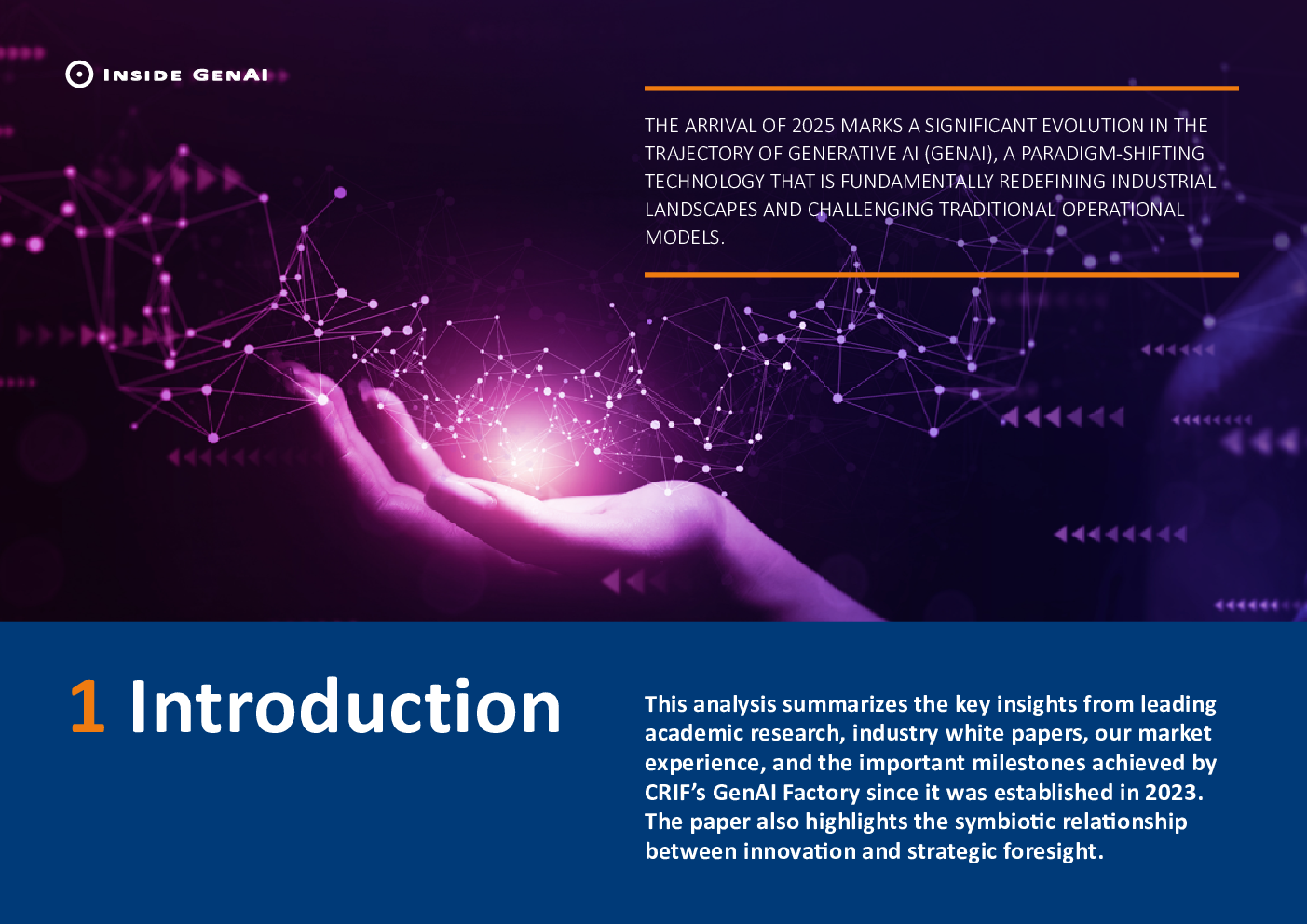 INSIDE GENAI

THE ARRIVAL OF 2025 MARKS A SIGNIFICANT EVOLUTION IN THE TRAJECTORY OF GENERATIVE AI (GENAI), A PARADIGM-SHIFTING TECHNOLOGY THAT IS FUNDAMENTALLY REDEFINING INDUSTRIAL LANDSCAPES AND CHALLENGING TRADITIONAL OPERATIONAL MODELS.

1 Introduction

This analysis summarizes the key insights from leading academic research, industry white papers, our market experience, and the important milestones achieved by CRIF's GenAI Factory since it was established in 2023. The paper also highlights the symbiotic relationship between innovation and strategic foresight.